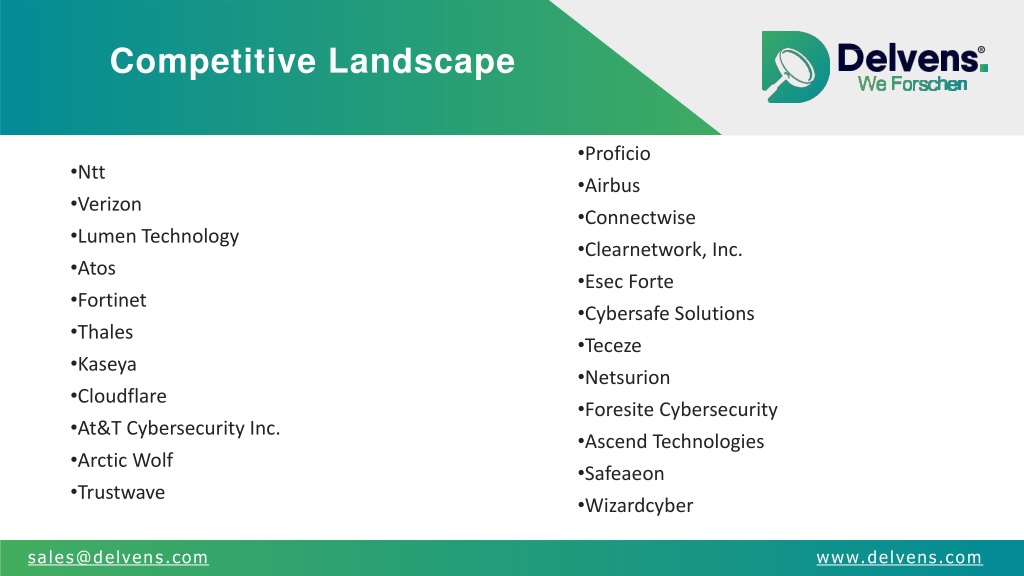 Competitive Landscape

Delvens®
We Forschen

•Ntt
•Verizon
•Lumen Technology
•Atos
•Fortinet
•Thales
•Kaseya
•Cloudflare
•At&T Cybersecurity Inc.
•Arctic Wolf
•Trustwave

•Proficio
•Airbus
•Connectwise
•Clearnetwork, Inc.
•Esec Forte
•Cybersafe Solutions
•Teceze
•Netsurion
•Foresite Cybersecurity
•Ascend Technologies
•Safeaeon
•Wizardcyber

sales@delvens.com

www.delvens.com